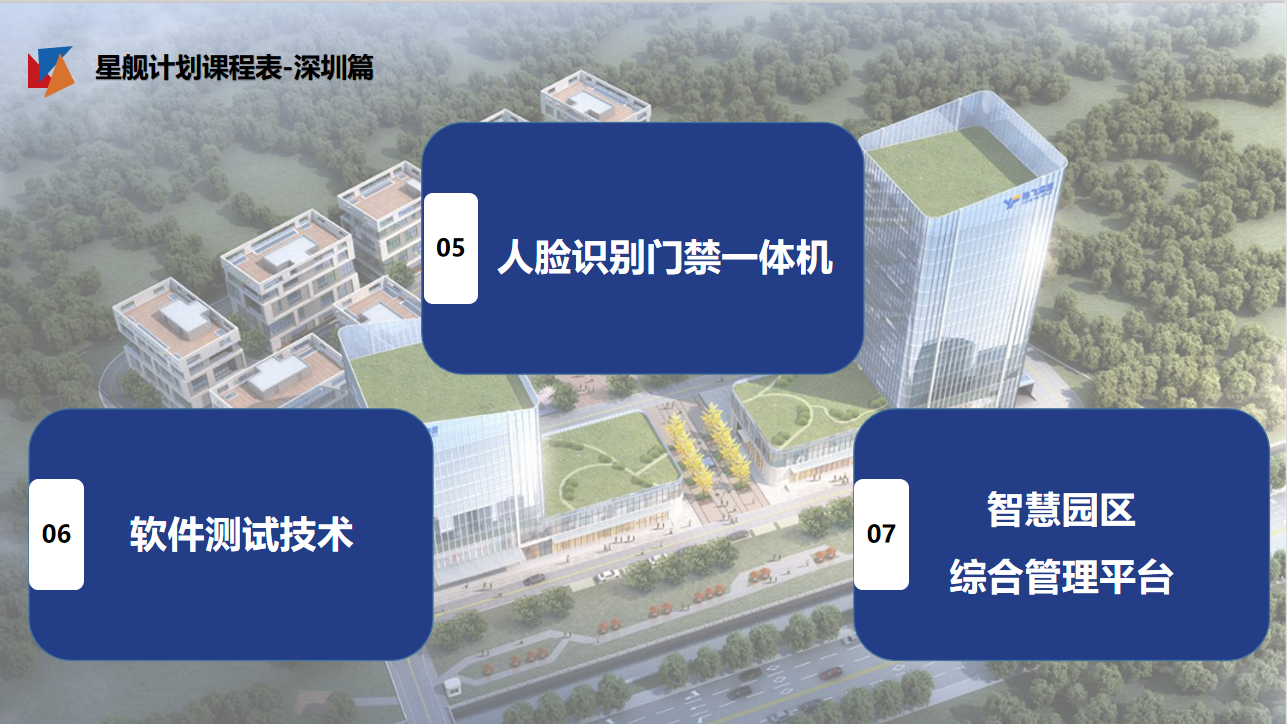 星舰计划课程表-深圳篇

05 人脸识别门禁一体机

06 软件测试技术

07 智慧园区
综合管理平台